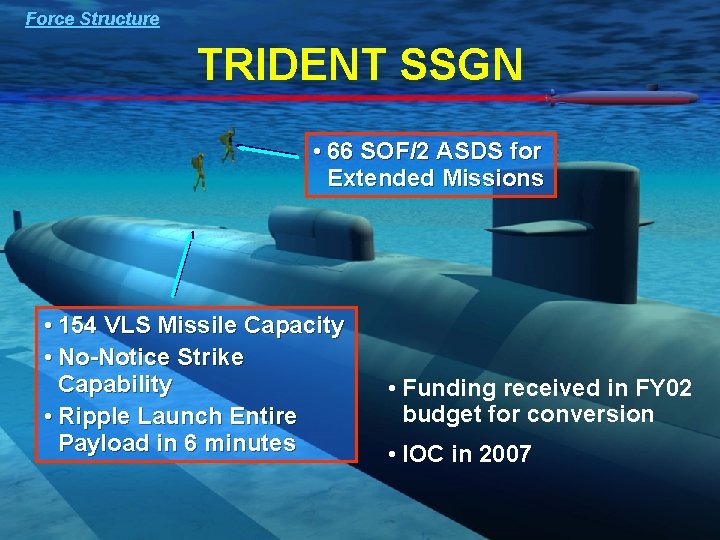 Force Structure

TRIDENT SSGN

• 66 SOF/2 ASDS for Extended Missions

• 154 VLS Missile Capacity
• No-Notice Strike Capability
• Ripple Launch Entire Payload in 6 minutes

• Funding received in FY02 budget for conversion

• IOC in 2007